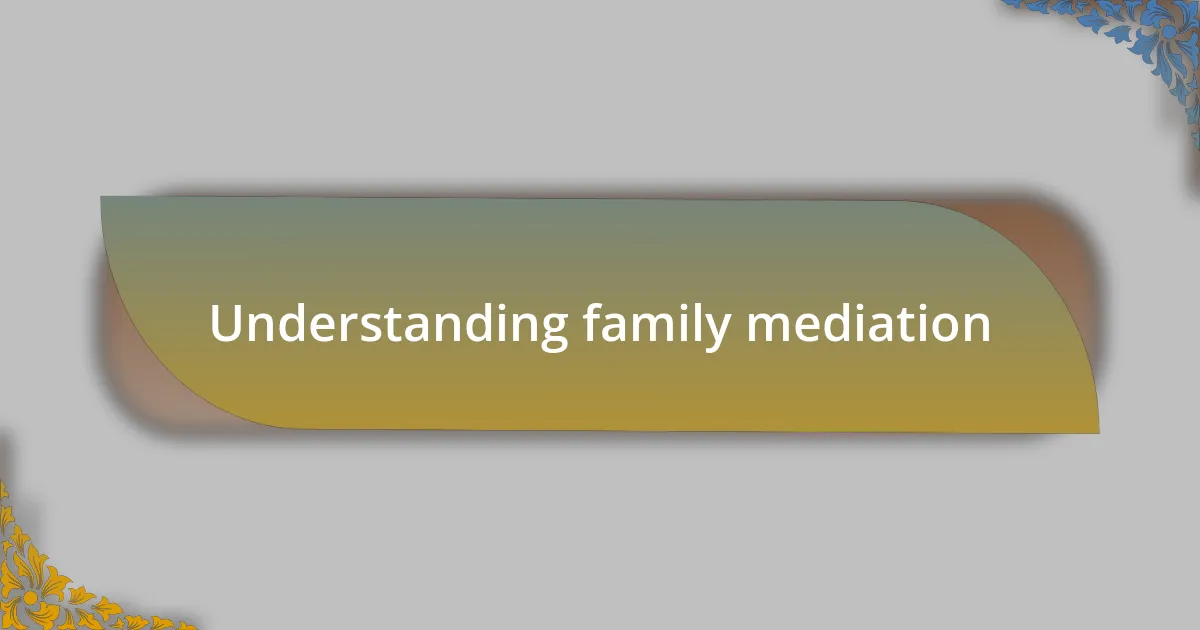 Understanding family mediation